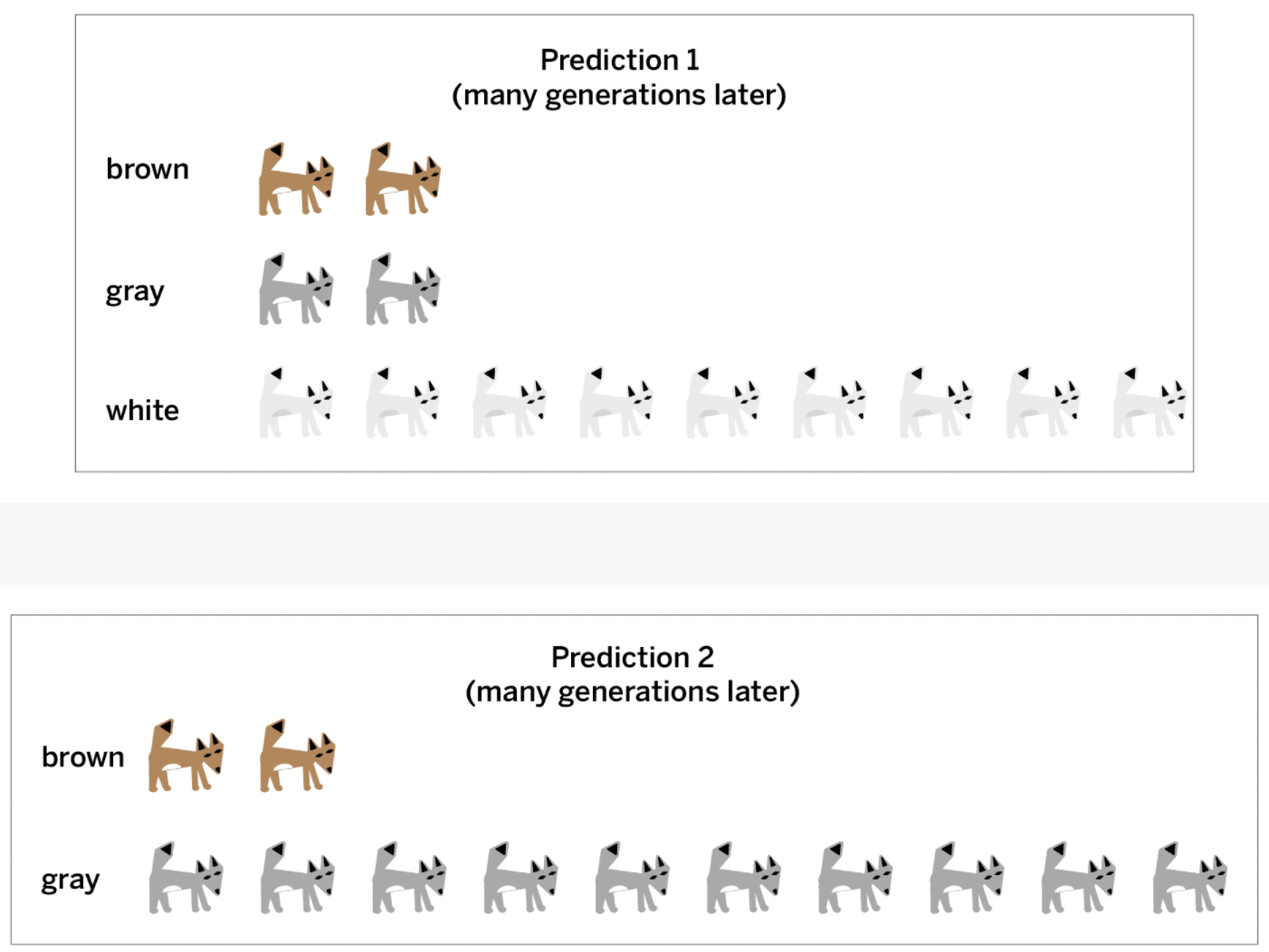 Prediction 1
(many generations later)

brown

gray

white

Prediction 2
(many generations later)

brown

gray